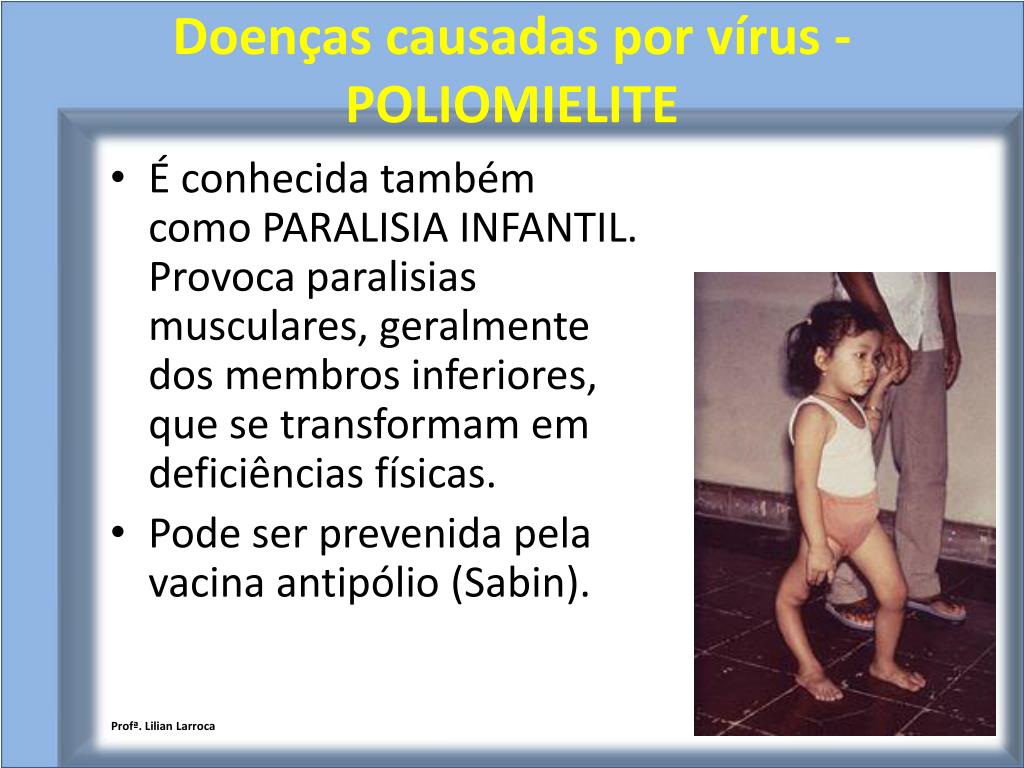 Doenças causadas por vírus - POLIOMIELITE

• É conhecida também como PARALISIA INFANTIL. Provoca paralisias musculares, geralmente dos membros inferiores, que se transformam em deficiências físicas.
• Pode ser prevenida pela vacina antipólio (Sabin).

Profª. Lilian Larroca